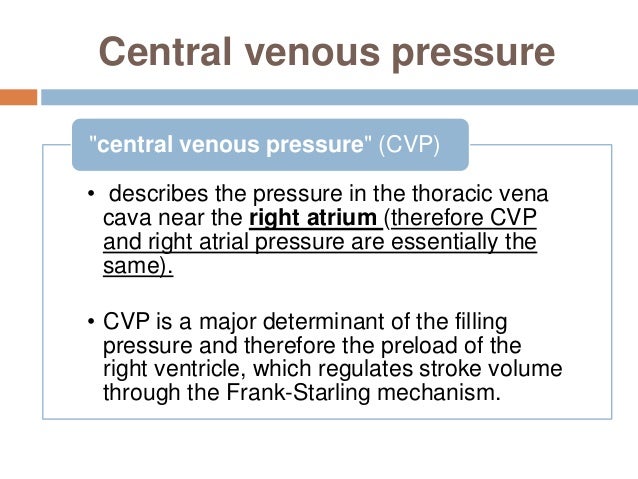 Central venous pressure

"central venous pressure" (CVP)

• describes the pressure in the thoracic vena cava near the right atrium (therefore CVP and right atrial pressure are essentially the same).

• CVP is a major determinant of the filling pressure and therefore the preload of the right ventricle, which regulates stroke volume through the Frank-Starling mechanism.